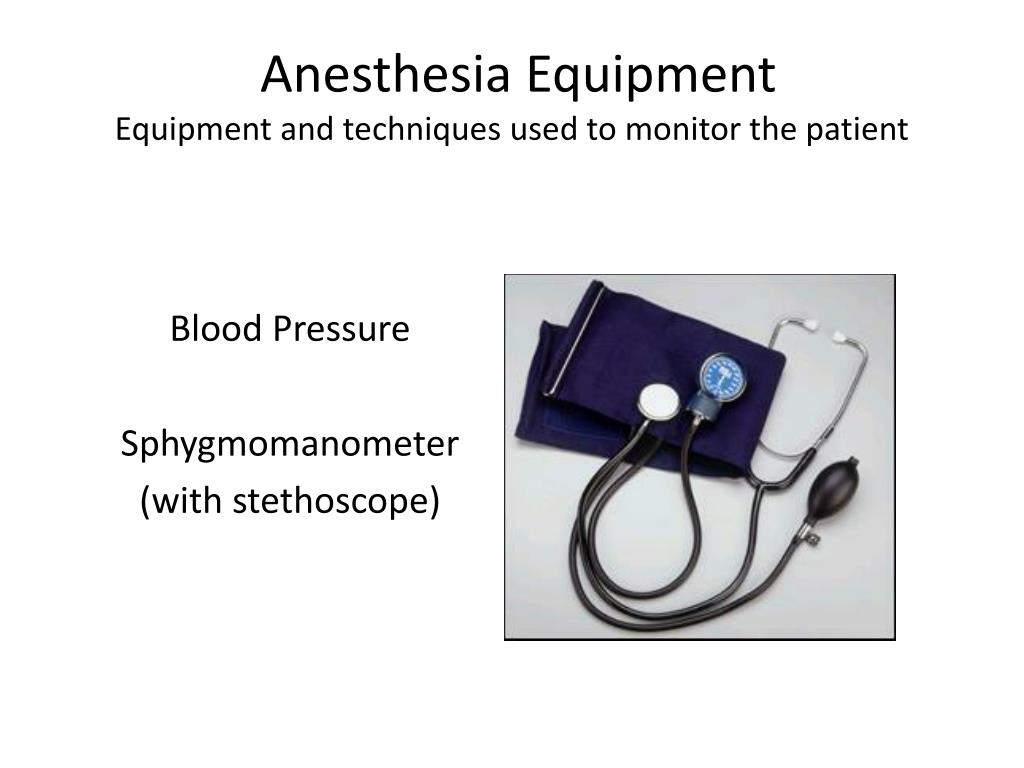 Anesthesia Equipment
Equipment and techniques used to monitor the patient

Blood Pressure

Sphygmomanometer
(with stethoscope)